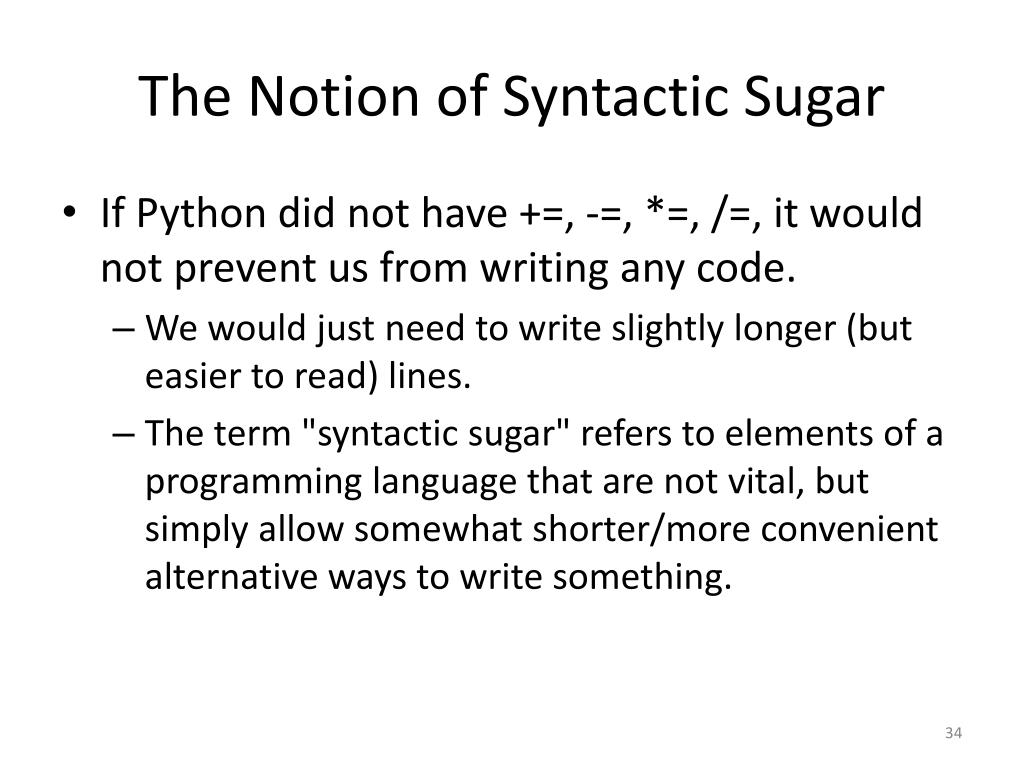 The Notion of Syntactic Sugar

• If Python did not have +=, -=, *=, /=, it would not prevent us from writing any code.

– We would just need to write slightly longer (but easier to read) lines.

– The term "syntactic sugar" refers to elements of a programming language that are not vital, but simply allow somewhat shorter/more convenient alternative ways to write something.

34